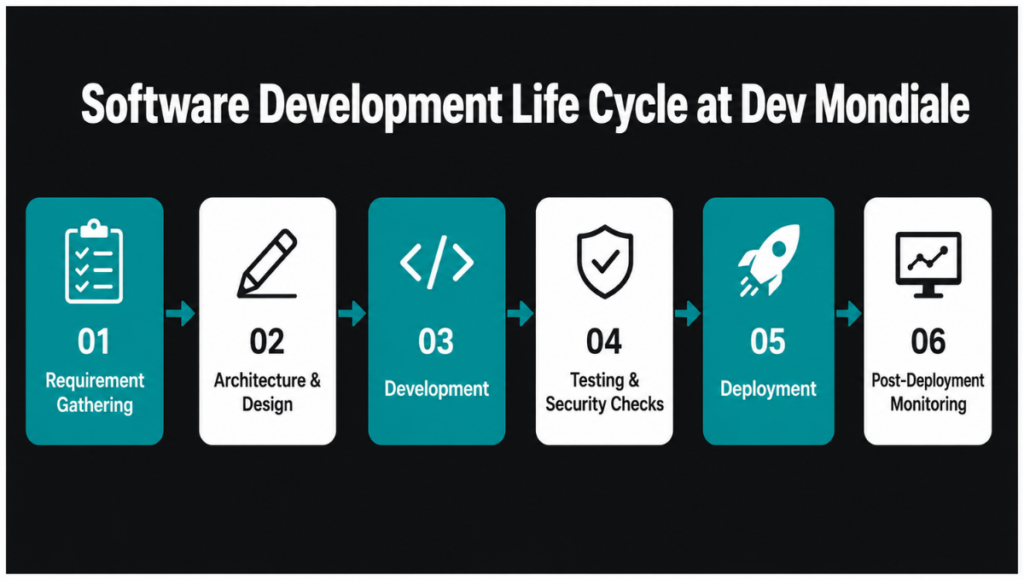 Software Development Life Cycle at Dev Mondiale

01
Requirement Gathering

02
Architecture & Design

03
Development

04
Testing & Security Checks

05
Deployment

06
Post-Deployment Monitoring